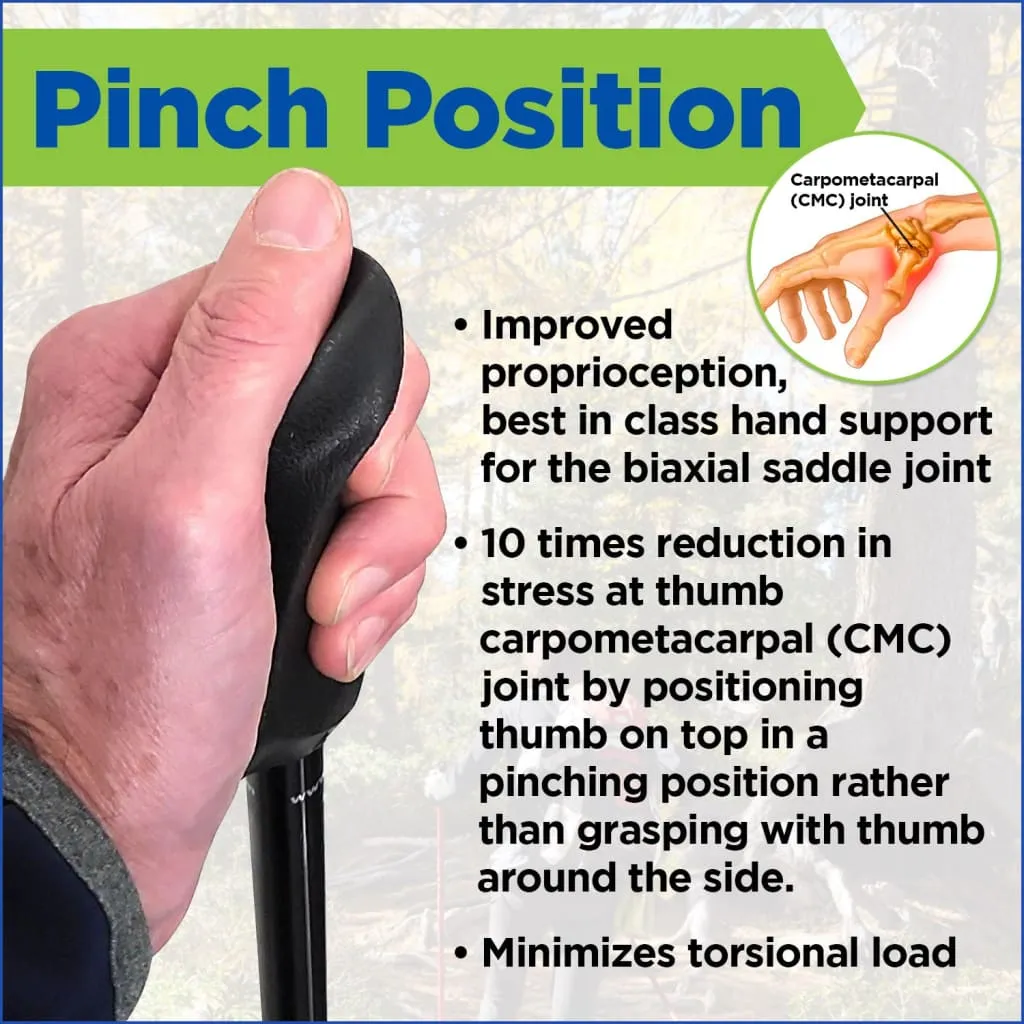 Pinch Position

Carpometacarpal (CMC) joint

• Improved proprioception, best in class hand support for the biaxial saddle joint

• 10 times reduction in stress at thumb carpometacarpal (CMC) joint by positioning thumb on top in a pinching position rather than grasping with thumb around the side.

• Minimizes torsional load